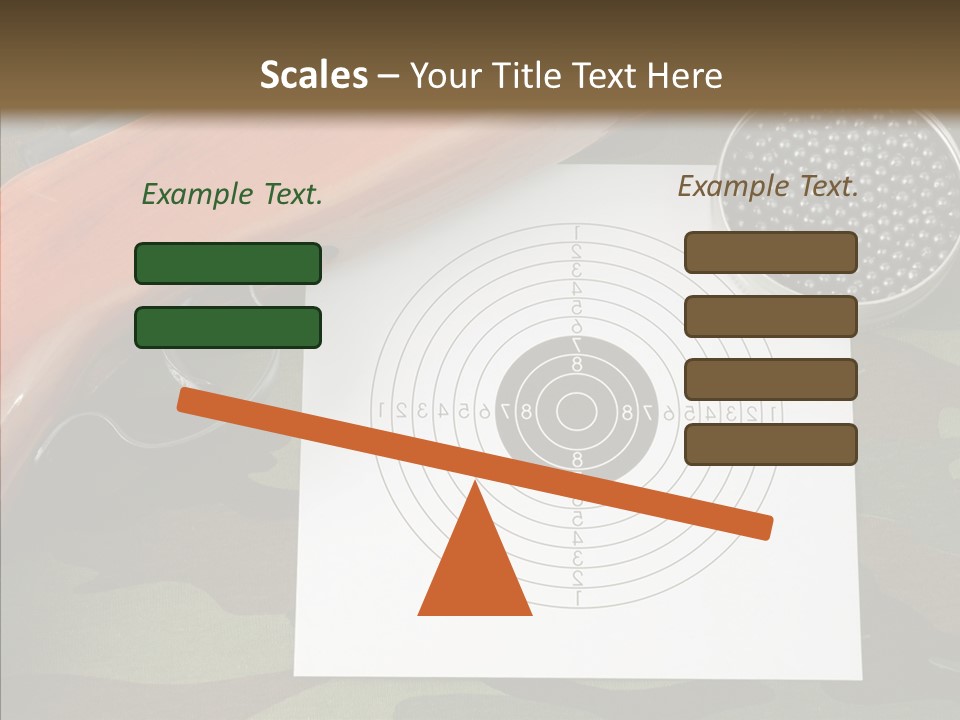 Scales – Your Title Text Here

Example Text.

Example Text.

1 2 3 4 5 6 7 8

1 2 3 4 5 6 7 8 8 7 6 5 4 3 2 1

8 7 6 5 4 3 2 1